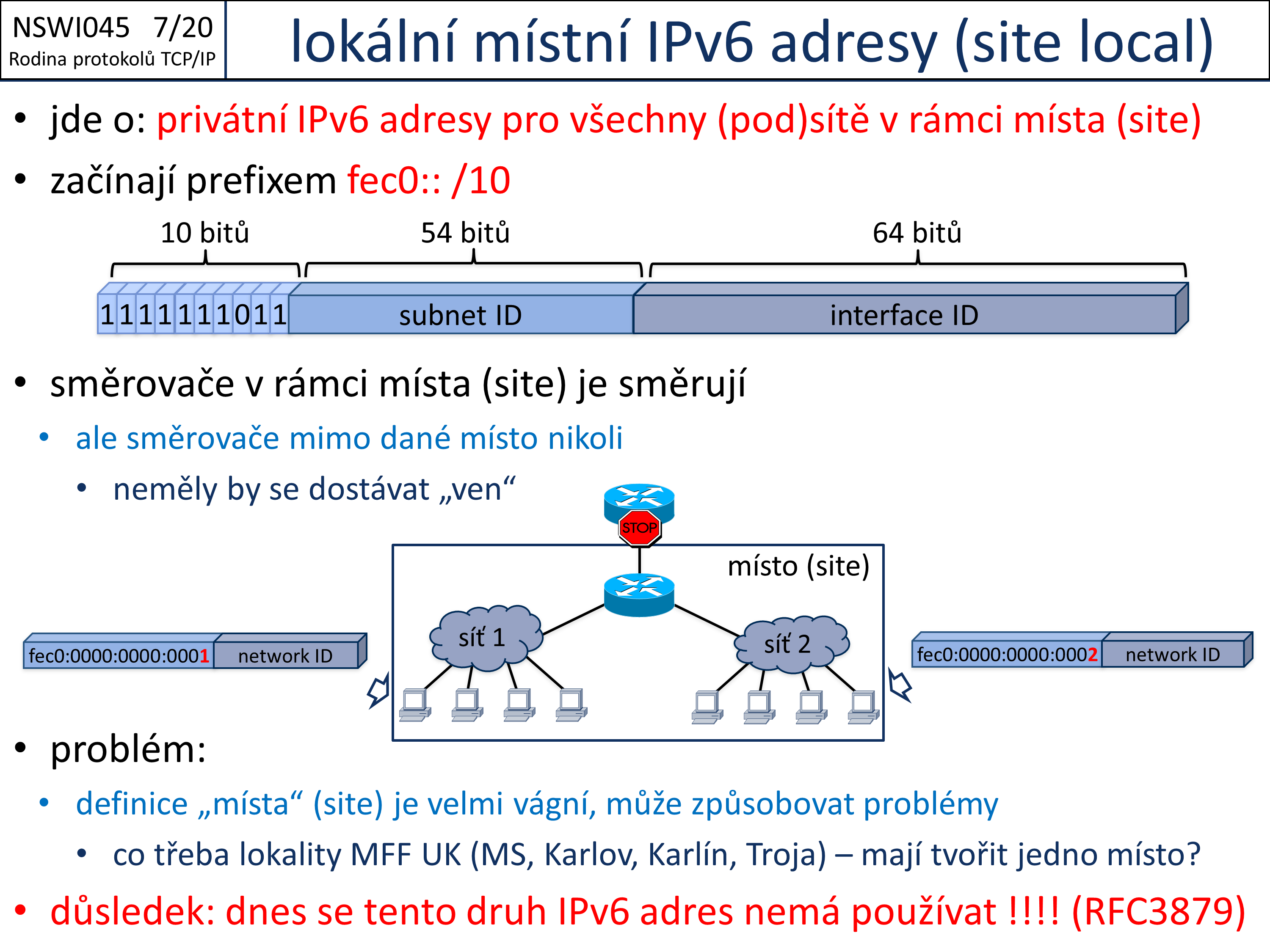 NSWI045 7/20
Rodina protokolů TCP/IP

lokální místní IPv6 adresy (site local)

• jde o: privátní IPv6 adresy pro všechny (pod)sítě v rámci místa (site)
• začínají prefixem fec0:: /10

10 bitů
54 bitů
64 bitů
1 1 1 1 1 1 1 0 1 1
subnet ID
interface ID

• směrovače v rámci místa (site) je směrují
• ale směrovače mimo dané místo nikoli
• neměly by se dostávat „ven“

STOP
místo (site)
síť 1
síť 2
fec0:0000:0000:0001
network ID
fec0:0000:0000:0002
network ID

• problém:
• definice „místa“ (site) je velmi vágní, může způsobovat problémy
• co třeba lokality MFF UK (MS, Karlov, Karlín, Troja) – mají tvořit jedno místo?
• důsledek: dnes se tento druh IPv6 adres nemá používat !!!! (RFC3879)